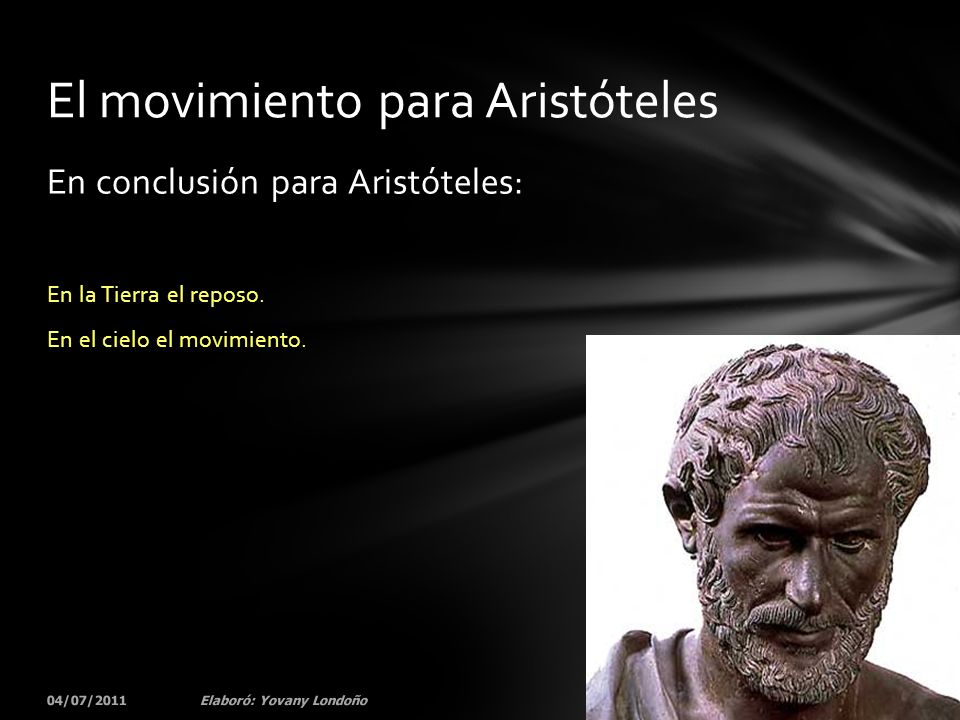 El movimiento para Aristóteles

En conclusión para Aristóteles:

En la Tierra el reposo.

En el cielo el movimiento.

04/07/2011

Elaboró: Yovany Londoño